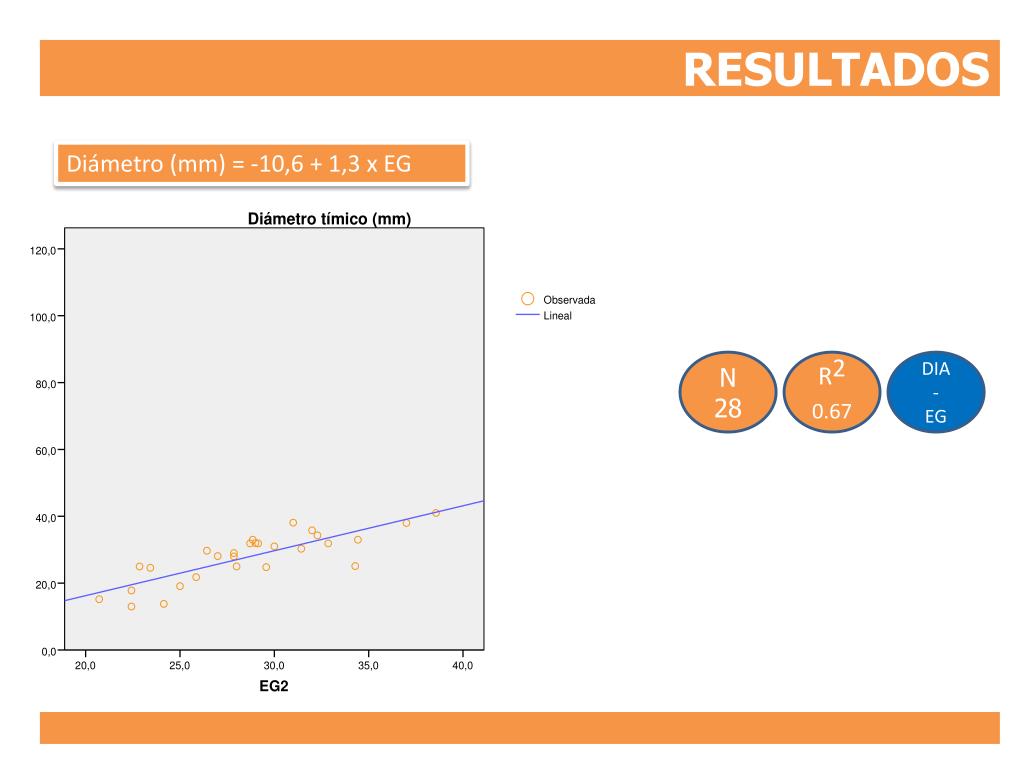 RESULTADOS

Diámetro (mm) = -10,6 + 1,3 x EG

Diámetro tímico (mm)

120,0
100,0
80,0
60,0
40,0
20,0
0,0

20,0 25,0 30,0 35,0 40,0

EG2

Observada
Lineal

N
28

$R^2$
0.67

DIA
-
EG